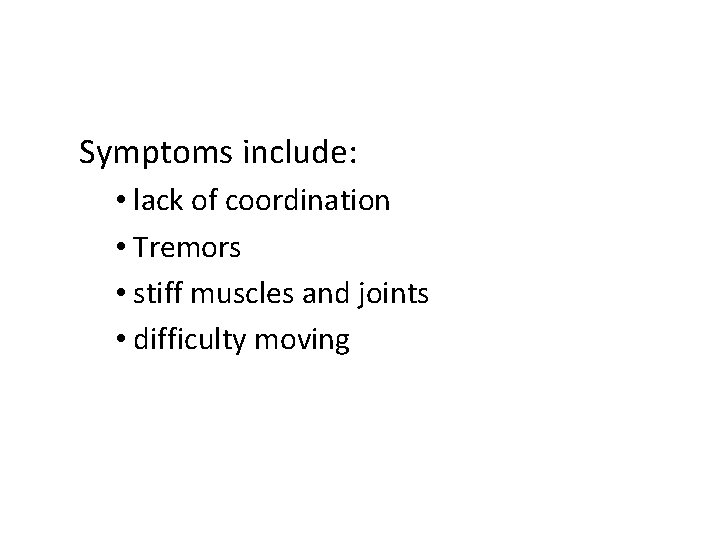 Symptoms include:

• lack of coordination
• Tremors
• stiff muscles and joints
• difficulty moving